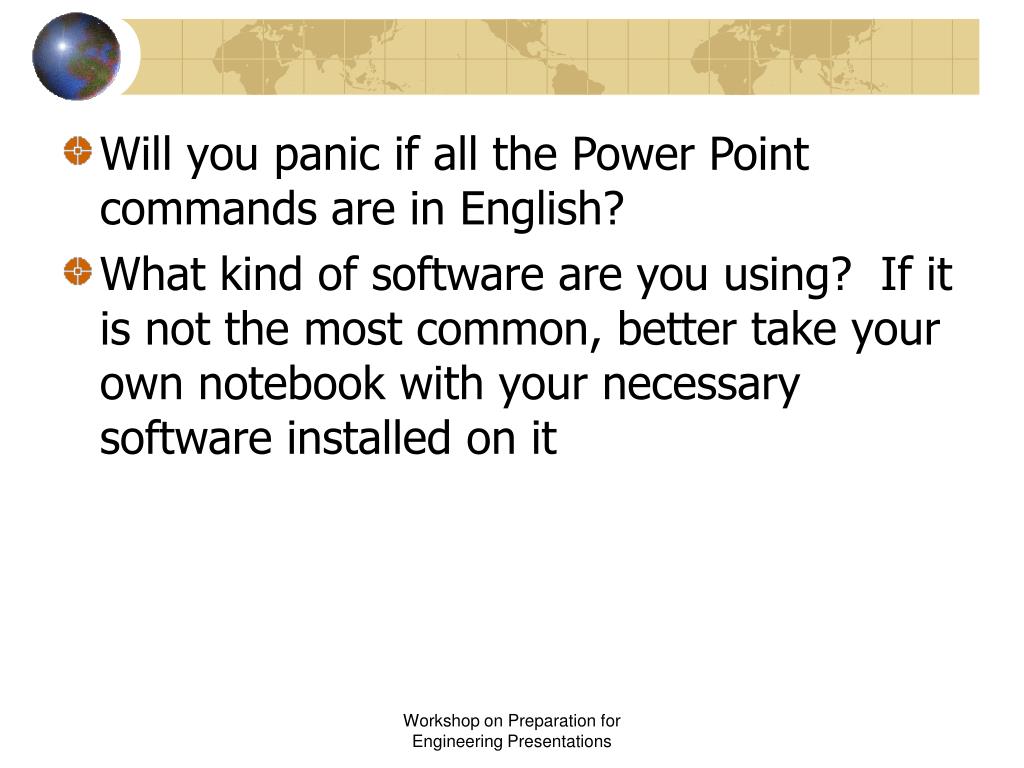 Will you panic if all the Power Point commands are in English?

What kind of software are you using?  If it is not the most common, better take your own notebook with your necessary software installed on it

Workshop on Preparation for Engineering Presentations